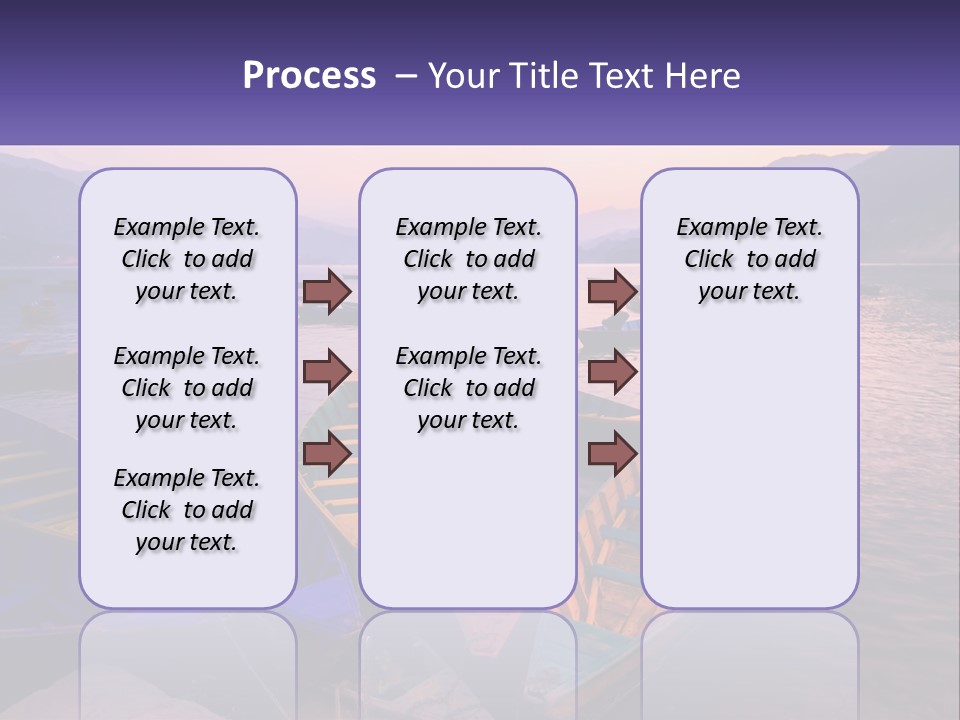 Process – Your Title Text Here

Example Text. Click to add your text.

Example Text. Click to add your text.

Example Text. Click to add your text.

Example Text. Click to add your text.

Example Text. Click to add your text.

Example Text. Click to add your text.